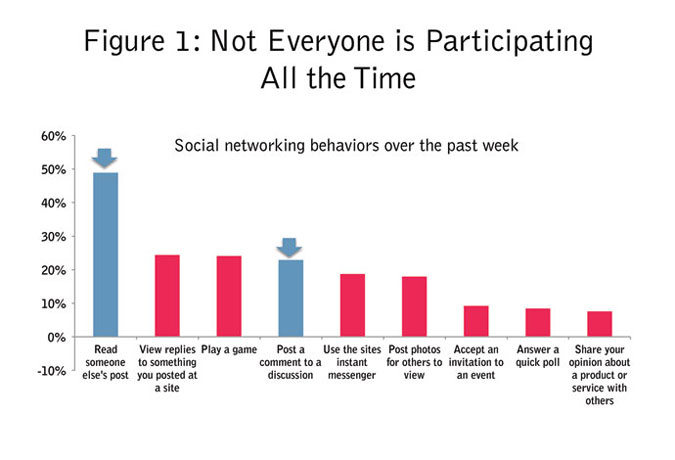 Figure 1: Not Everyone is Participating All the Time

Social networking behaviors over the past week

60%
50%
40%
30%
20%
10%
0%
-10%

Read someone else's post
View replies to something you posted at a site
Play a game
Post a comment to a discussion
Use the sites instant messenger
Post photos for others to view
Accept an invitation to an event
Answer a quick poll
Share your opinion about a product or service with others